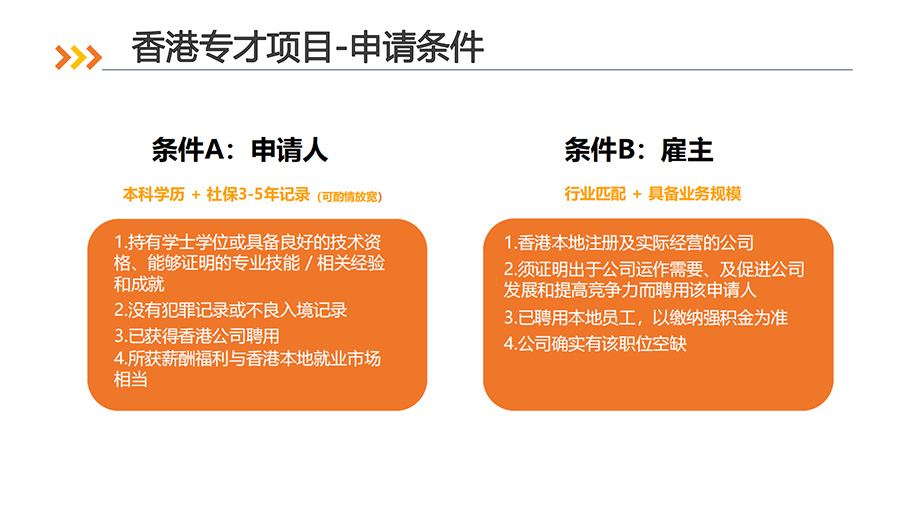 香港专才项目-申请条件

条件A：申请人

本科学历 + 社保3-5年记录（可酌情放宽）

1.持有学士学位或具备良好的技术资格、能够证明的专业技能 / 相关经验和成就
2.没有犯罪记录或不良入境记录
3.已获得香港公司聘用
4.所获薪酬福利与香港本地就业市场相当

条件B：雇主

行业匹配 + 具备业务规模

1.香港本地注册及实际经营的公司
2.须证明出于公司运作需要、及促进公司发展和提高竞争力而聘用该申请人
3.已聘用本地员工，以缴纳强积金为准
4.公司确实有该职位空缺